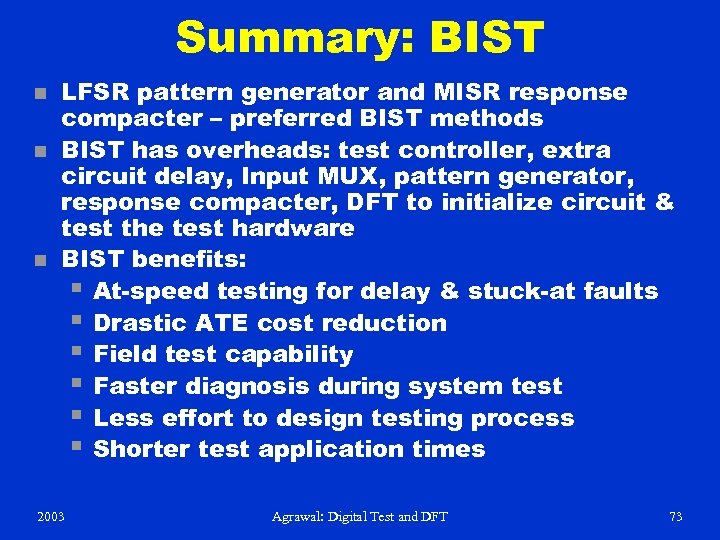 Summary: BIST

- LFSR pattern generator and MISR response compacter – preferred BIST methods
- BIST has overheads: test controller, extra circuit delay, Input MUX, pattern generator, response compacter, DFT to initialize circuit & test the test hardware
- BIST benefits:
  - At-speed testing for delay & stuck-at faults
  - Drastic ATE cost reduction
  - Field test capability
  - Faster diagnosis during system test
  - Less effort to design testing process
  - Shorter test application times

2003 Agrawal: Digital Test and DFT 73